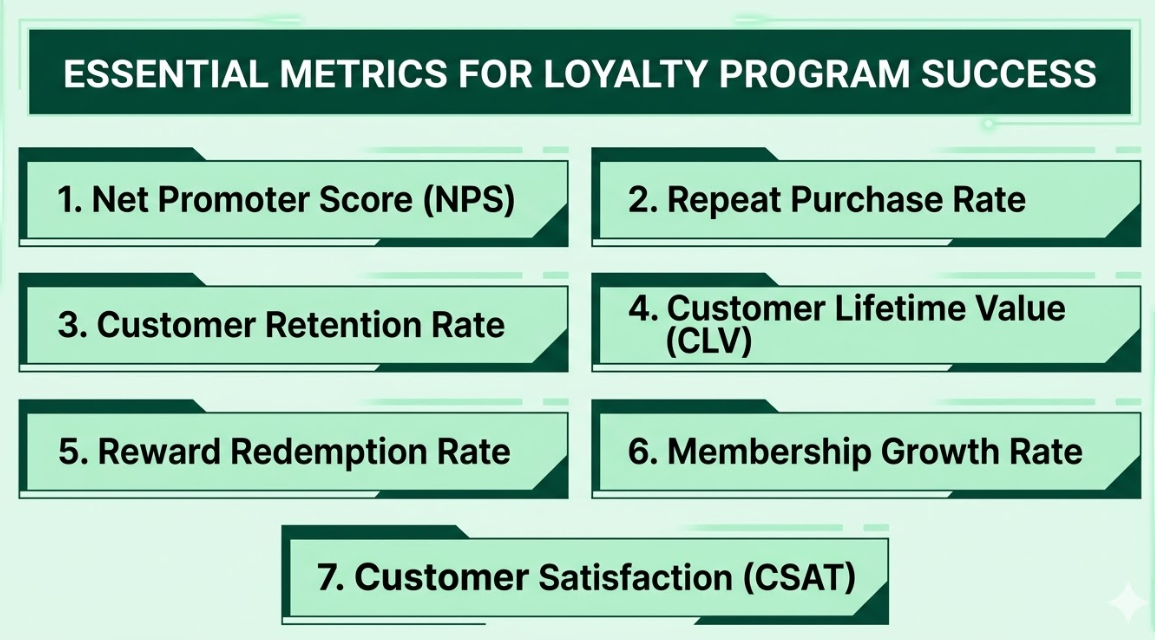 ESSENTIAL METRICS FOR LOYALTY PROGRAM SUCCESS

1. Net Promoter Score (NPS)

2. Repeat Purchase Rate

3. Customer Retention Rate

4. Customer Lifetime Value (CLV)

5. Reward Redemption Rate

6. Membership Growth Rate

7. Customer Satisfaction (CSAT)